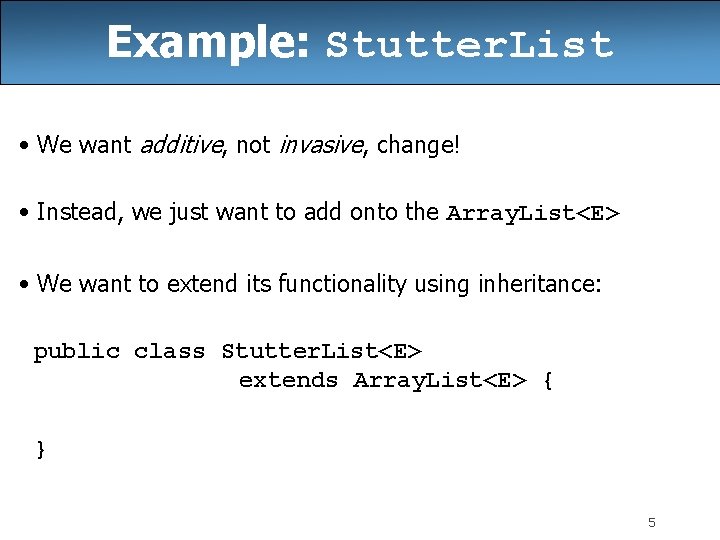 Example: StutterList

• We want additive, not invasive, change!

• Instead, we just want to add onto the ArrayList<E>

• We want to extend its functionality using inheritance:

public class StutterList<E>
                extends ArrayList<E> {

}

5